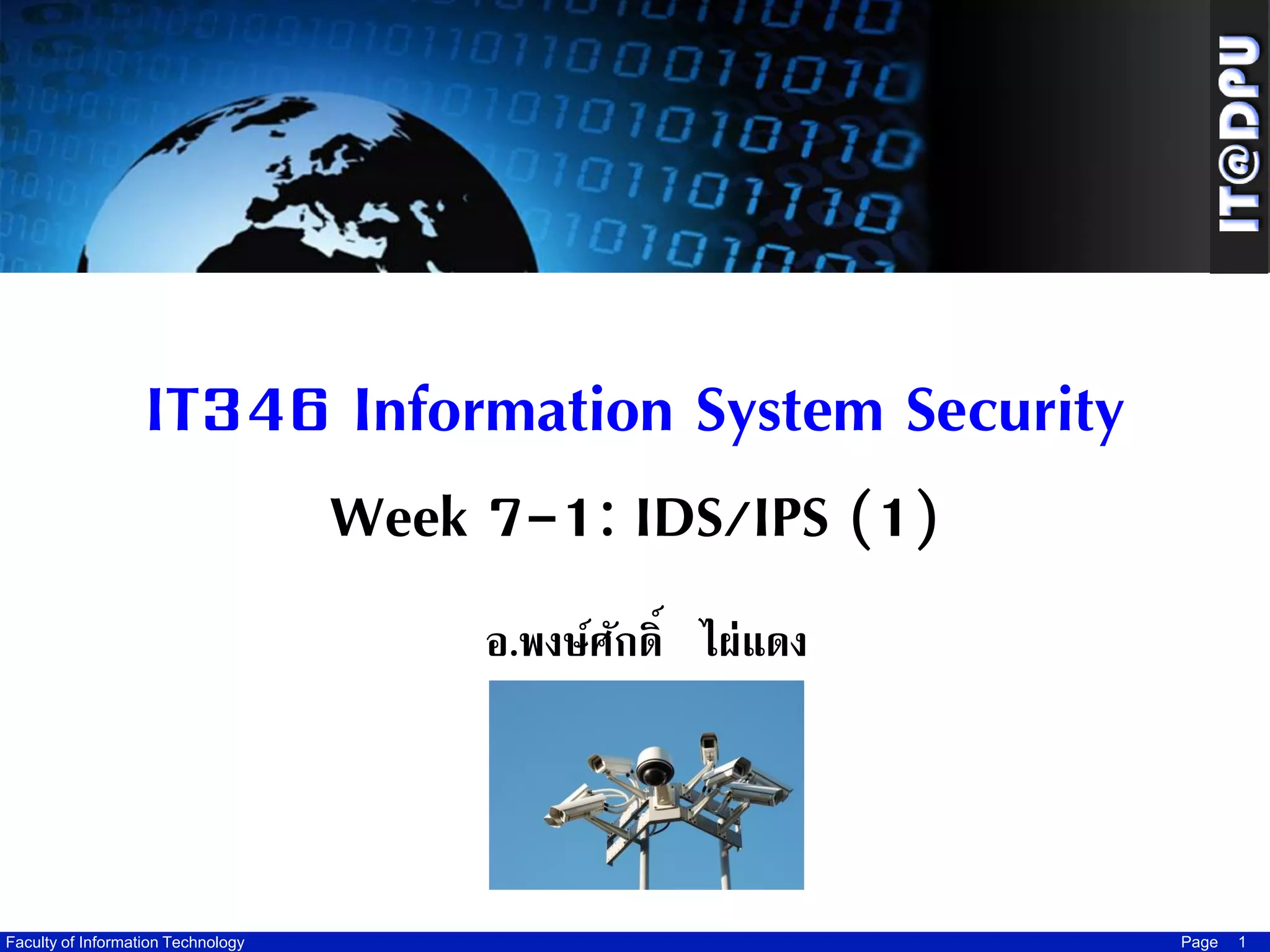 IT@DPU

IT346 Information System Security

Week 7-1: IDS/IPS (1)

อ.พงษ์ศักดิ์ ไผ่แดง

Faculty of Information Technology

Page 1